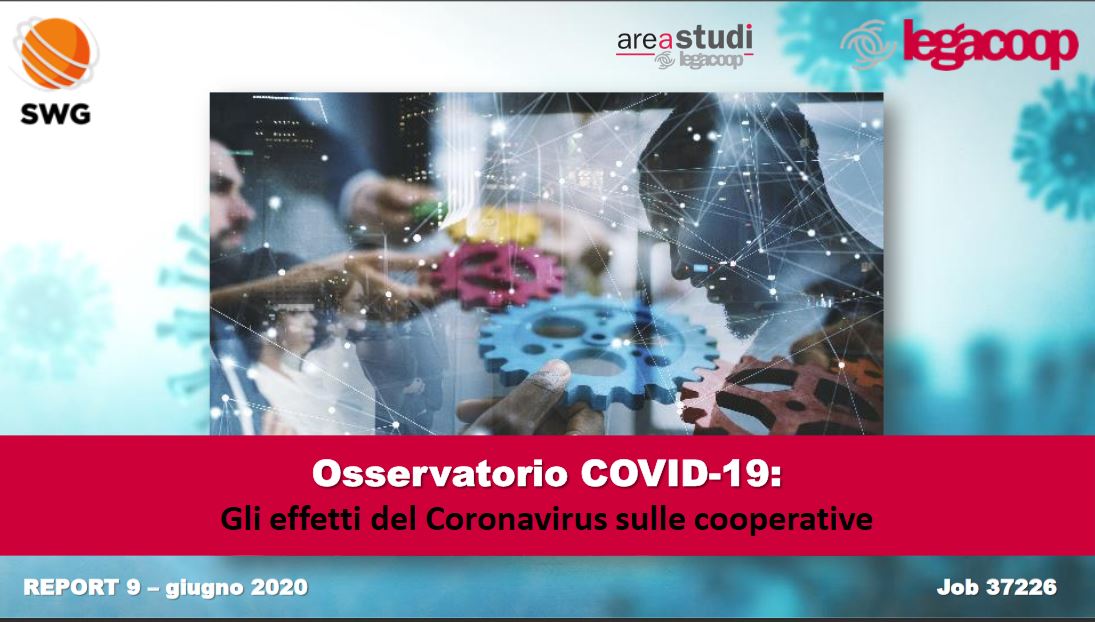 SWG

areastudi
legacoop

legacoop

Osservatorio COVID-19:
Gli effetti del Coronavirus sulle cooperative

REPORT 9 – giugno 2020

Job 37226